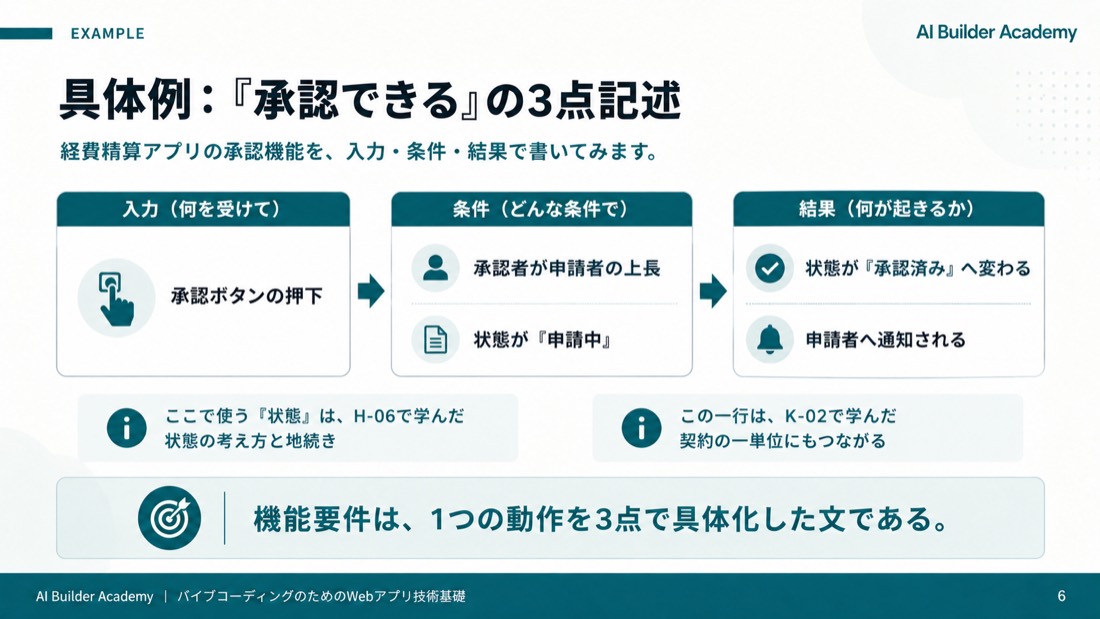 EXAMPLE

AI Builder Academy

具体例：『承認できる』の3点記述

経費精算アプリの承認機能を、入力・条件・結果で書いてみます。

入力（何を受けて）

承認ボタンの押下

条件（どんな条件で）

承認者が申請者の上長

状態が『申請中』

結果（何が起きるか）

状態が『承認済み』へ変わる

申請者へ通知される

ここで使う『状態』は、H-06で学んだ状態の考え方と地続き

この一行は、K-02で学んだ契約の一単位にもつながる

機能要件は、1つの動作を3点で具体化した文である。

AI Builder Academy ｜ バイブコーディングのためのWebアプリ技術基礎

6